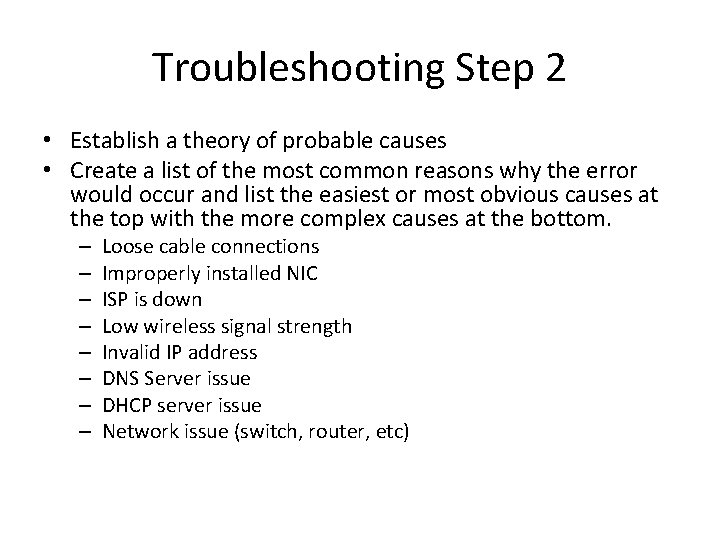 Troubleshooting Step 2

• Establish a theory of probable causes
• Create a list of the most common reasons why the error would occur and list the easiest or most obvious causes at the top with the more complex causes at the bottom.
– Loose cable connections
– Improperly installed NIC
– ISP is down
– Low wireless signal strength
– Invalid IP address
– DNS Server issue
– DHCP server issue
– Network issue (switch, router, etc)